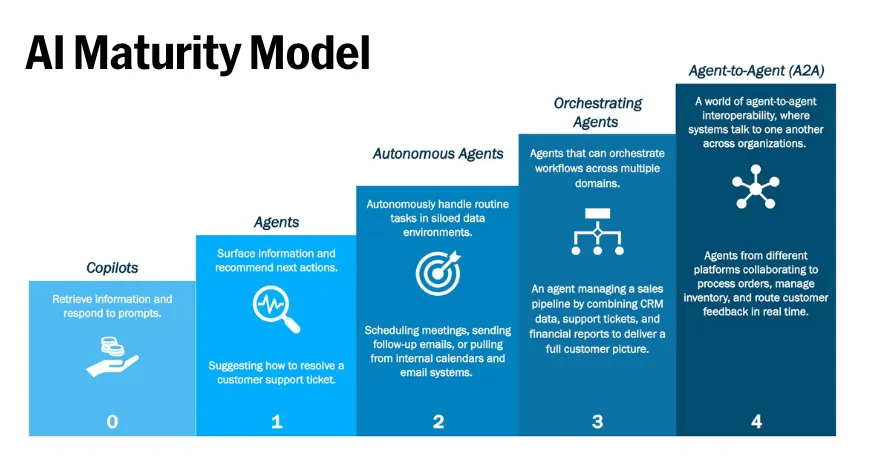 AI Maturity Model

Copilots

Retrieve information and respond to prompts.

0

Agents

Surface information and recommend next actions.

Suggesting how to resolve a customer support ticket.

1

Autonomous Agents

Autonomously handle routine tasks in siloed data environments.

Scheduling meetings, sending follow-up emails, or pulling from internal calendars and email systems.

2

Orchestrating Agents

Agents that can orchestrate workflows across multiple domains.

An agent managing a sales pipeline by combining CRM data, support tickets, and financial reports to deliver a full customer picture.

3

Agent-to-Agent (A2A)

A world of agent-to-agent interoperability, where systems talk to one another across organizations.

Agents from different platforms collaborating to process orders, manage inventory, and route customer feedback in real time.

4